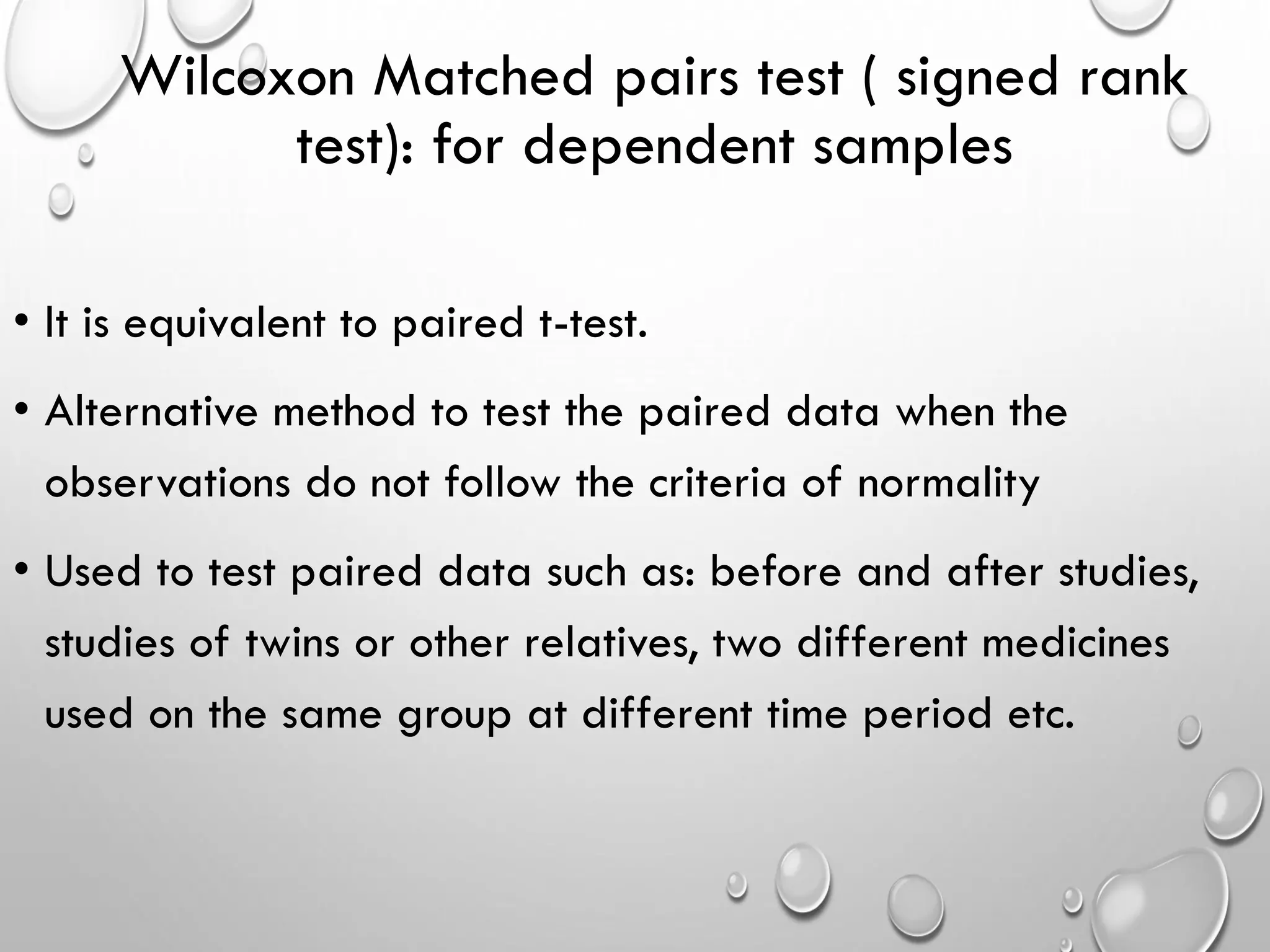 Wilcoxon Matched pairs test ( signed rank test): for dependent samples

• It is equivalent to paired t-test.

• Alternative method to test the paired data when the observations do not follow the criteria of normality

• Used to test paired data such as: before and after studies, studies of twins or other relatives, two different medicines used on the same group at different time period etc.